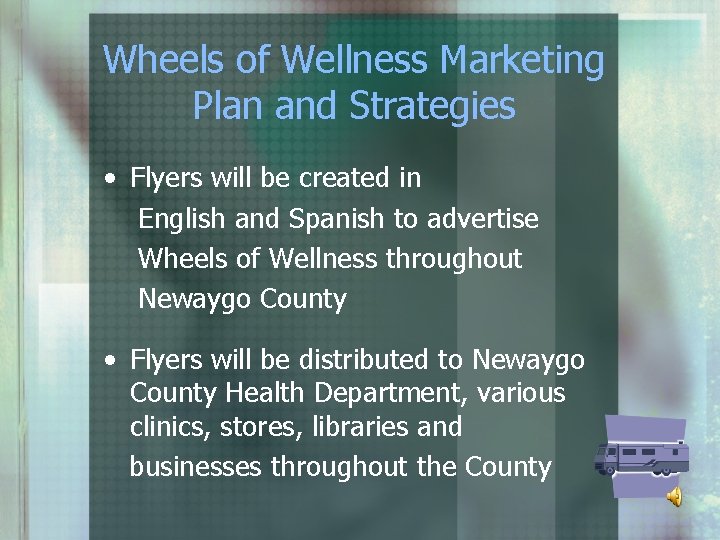 Wheels of Wellness Marketing Plan and Strategies

• Flyers will be created in English and Spanish to advertise Wheels of Wellness throughout Newaygo County

• Flyers will be distributed to Newaygo County Health Department, various clinics, stores, libraries and businesses throughout the County